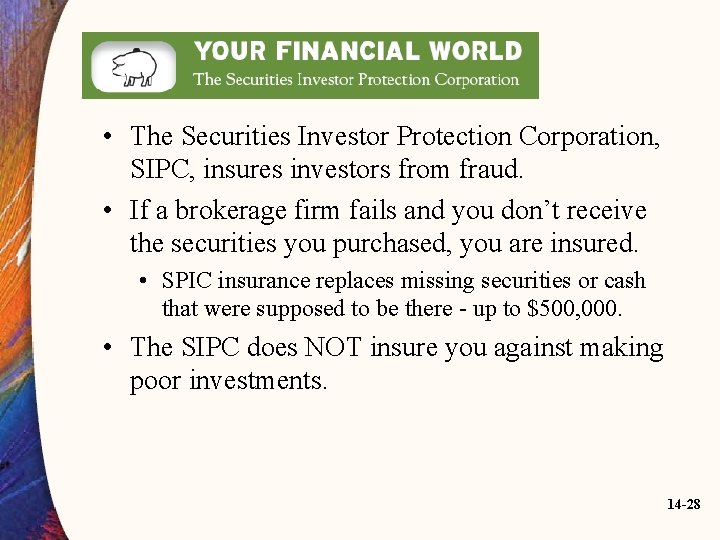 YOUR FINANCIAL WORLD
The Securities Investor Protection Corporation

• The Securities Investor Protection Corporation, SIPC, insures investors from fraud.

• If a brokerage firm fails and you don't receive the securities you purchased, you are insured.

• SPIC insurance replaces missing securities or cash that were supposed to be there - up to \$500,000.

• The SIPC does NOT insure you against making poor investments.

14-28